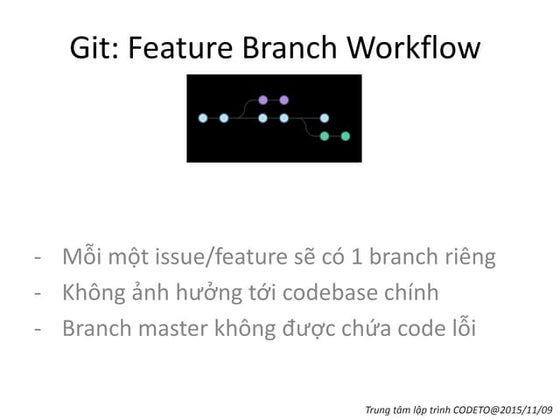 Git: Feature Branch Workflow

- Mỗi một issue/feature sẽ có 1 branch riêng
- Không ảnh hưởng tới codebase chính
- Branch master không được chứa code lỗi

Trung tâm lập trình CODETO@2015/11/09